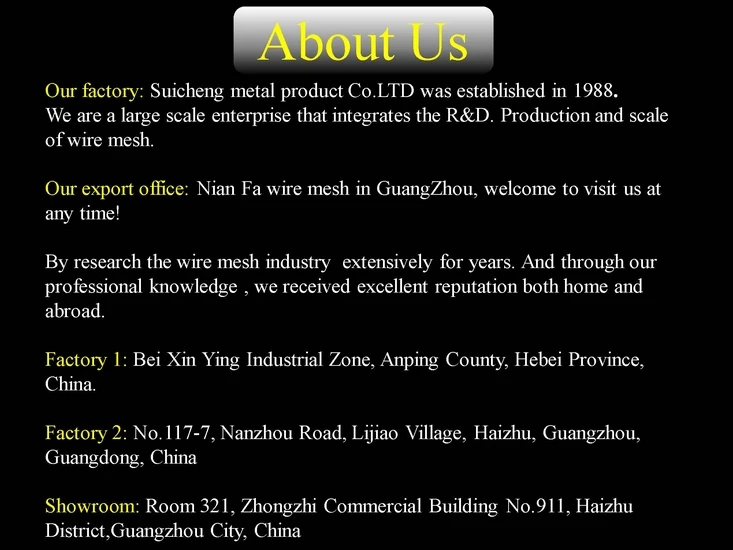 About Us

Our factory: Suicheng metal product Co.LTD was established in 1988. We are a large scale enterprise that integrates the R&D. Production and scale of wire mesh.

Our export office: Nian Fa wire mesh in GuangZhou, welcome to visit us at any time!

By research the wire mesh industry extensively for years. And through our professional knowledge , we received excellent reputation both home and abroad.

Factory 1: Bei Xin Ying Industrial Zone, Anping County, Hebei Province, China.

Factory 2: No.117-7, Nanzhou Road, Lijiao Village, Haizhu, Guangzhou, Guangdong, China

Showroom: Room 321, Zhongzhi Commercial Building No.911, Haizhu District,Guangzhou City, China